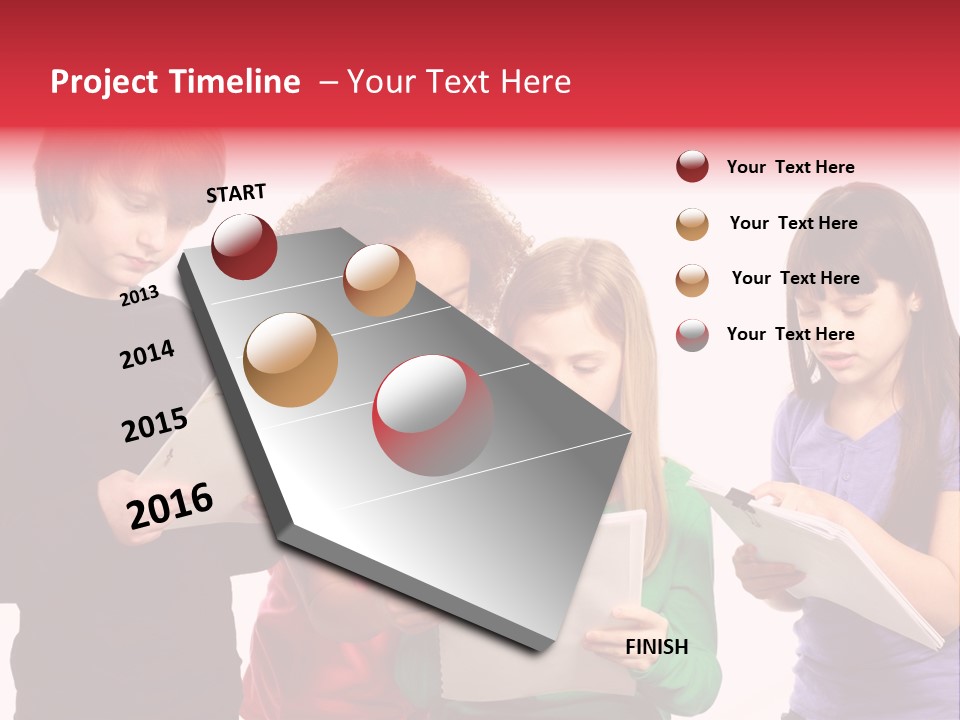 Project Timeline – Your Text Here

START

2013

2014

2015

2016

FINISH

Your Text Here

Your Text Here

Your Text Here

Your Text Here